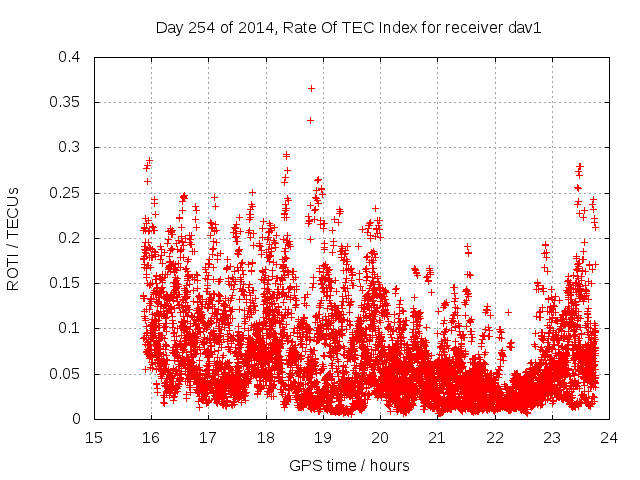 Day 254 of 2014, Rate Of TEC Index for receiver dav1

ROTI / TECUs

0.4
0.35
0.3
0.25
0.2
0.15
0.1
0.05
0

15 16 17 18 19 20 21 22 23 24

GPS time / hours